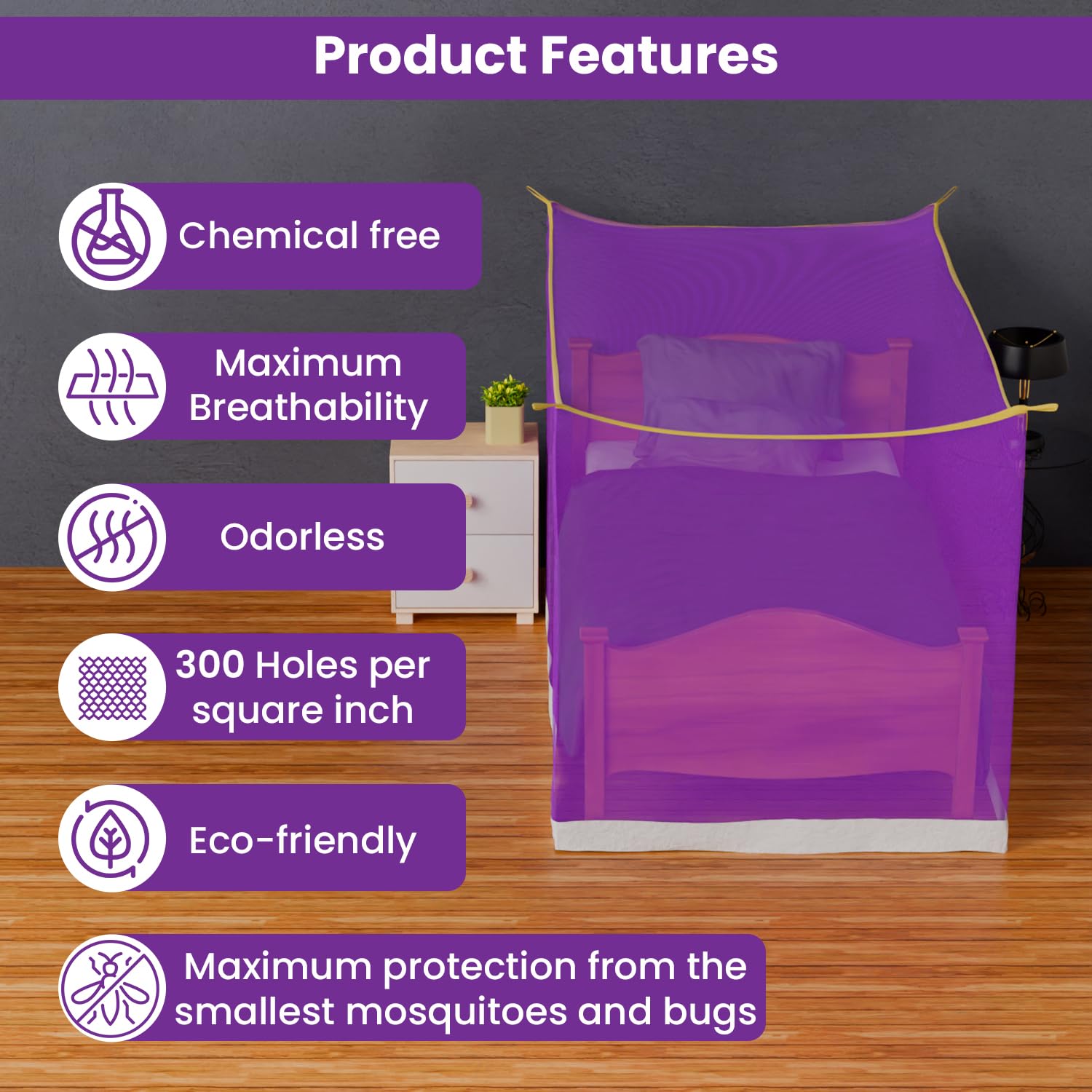 Product Features

Chemical free

Maximum Breathability

Odorless

300 Holes per square inch

Eco-friendly

Maximum protection from the smallest mosquitoes and bugs